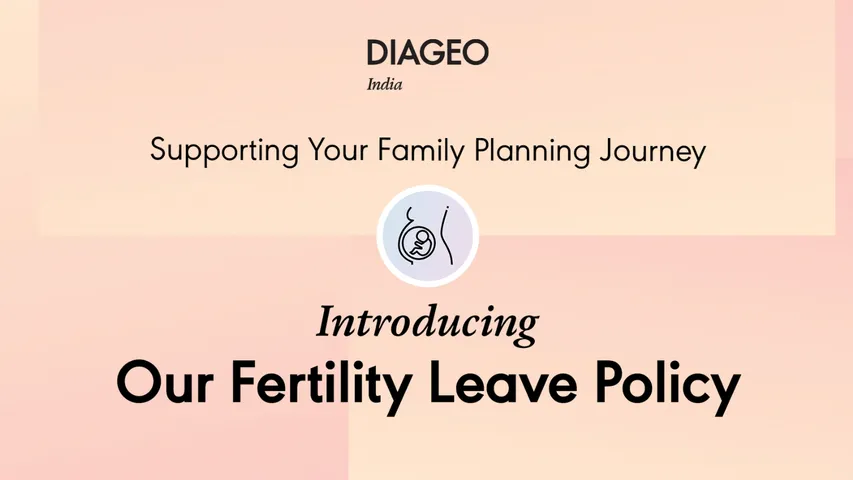 DIAGEO
India

Supporting Your Family Planning Journey

Introducing
Our Fertility Leave Policy